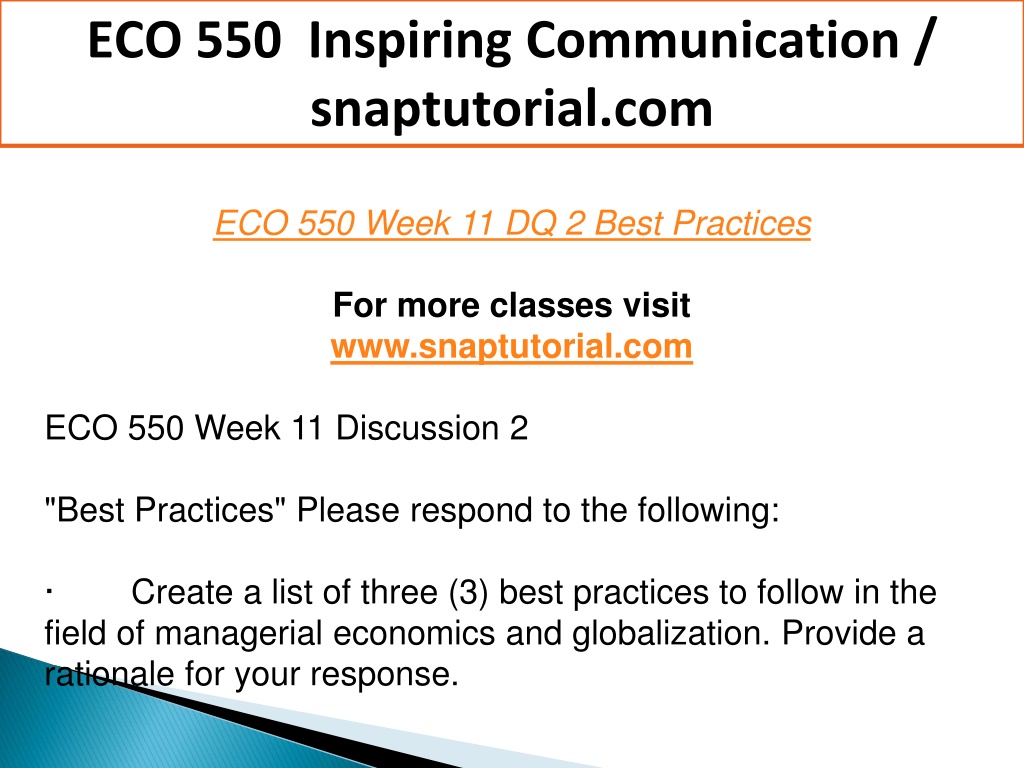 ECO 550 Inspiring Communication / snaptutorial.com

ECO 550 Week 11 DQ 2 Best Practices

For more classes visit
www.snaptutorial.com

ECO 550 Week 11 Discussion 2

"Best Practices" Please respond to the following:

· Create a list of three (3) best practices to follow in the field of managerial economics and globalization. Provide a rationale for your response.